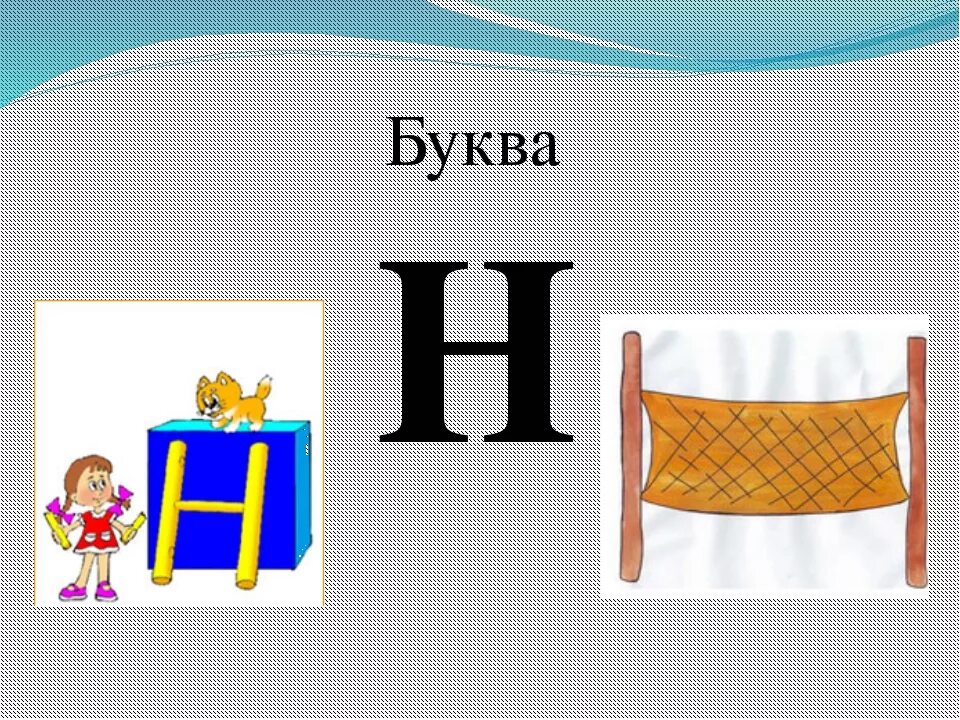 Буква

Н